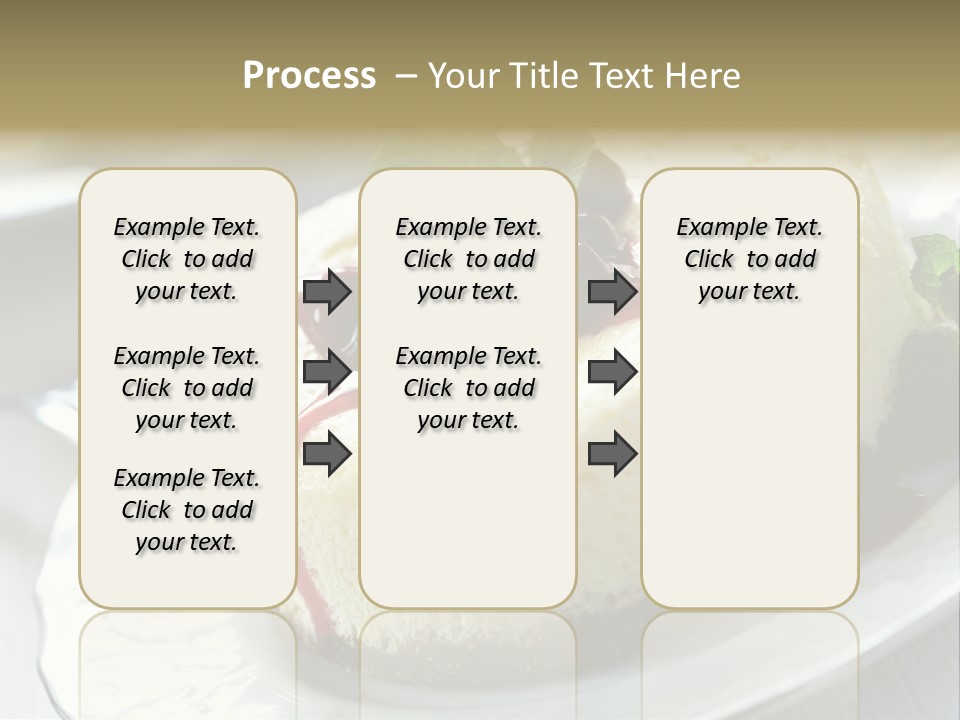 Process – Your Title Text Here

Example Text. Click to add your text.

Example Text. Click to add your text.

Example Text. Click to add your text.

Example Text. Click to add your text.

Example Text. Click to add your text.

Example Text. Click to add your text.